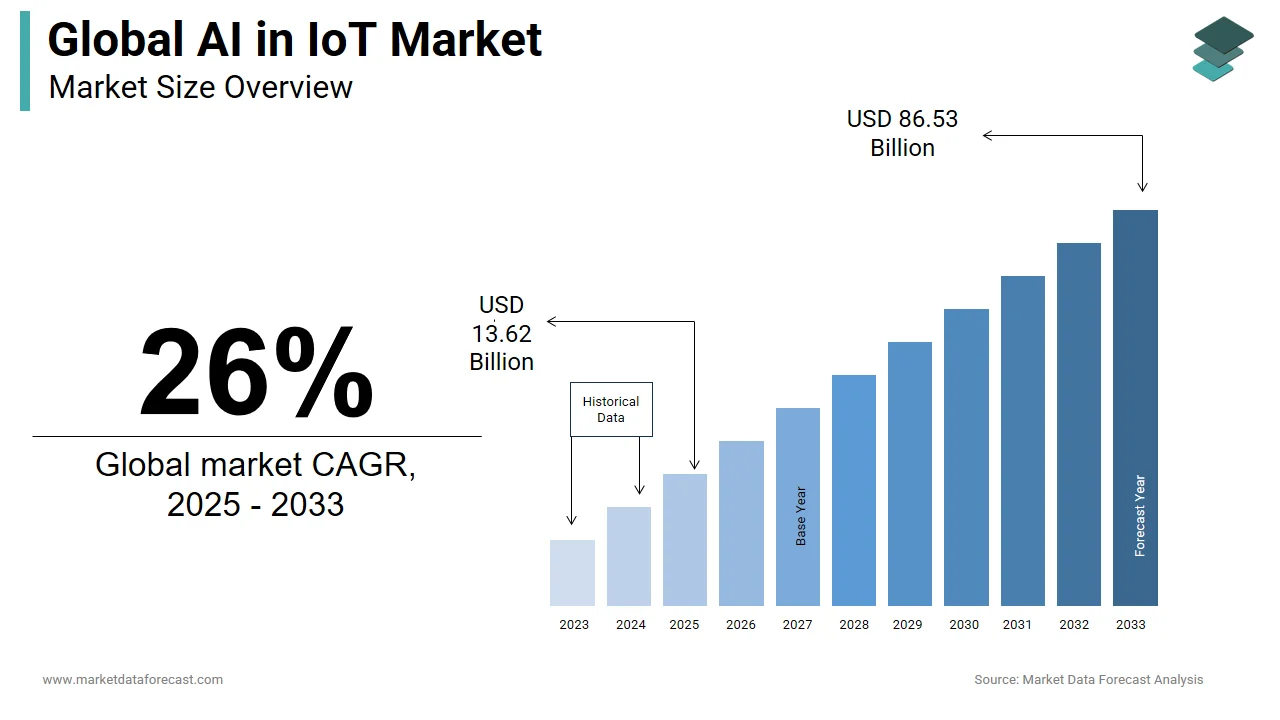 Global AI in IoT Market
Market Size Overview

26%
Global market CAGR, 2025 - 2033

USD 86.53 Billion

USD 13.62 Billion

Historical Data

Base Year

Forecast Year

2023 2024 2025 2026 2027 2028 2029 2030 2031 2032 2033

www.marketdataforecast.com

Source: Market Data Forecast Analysis